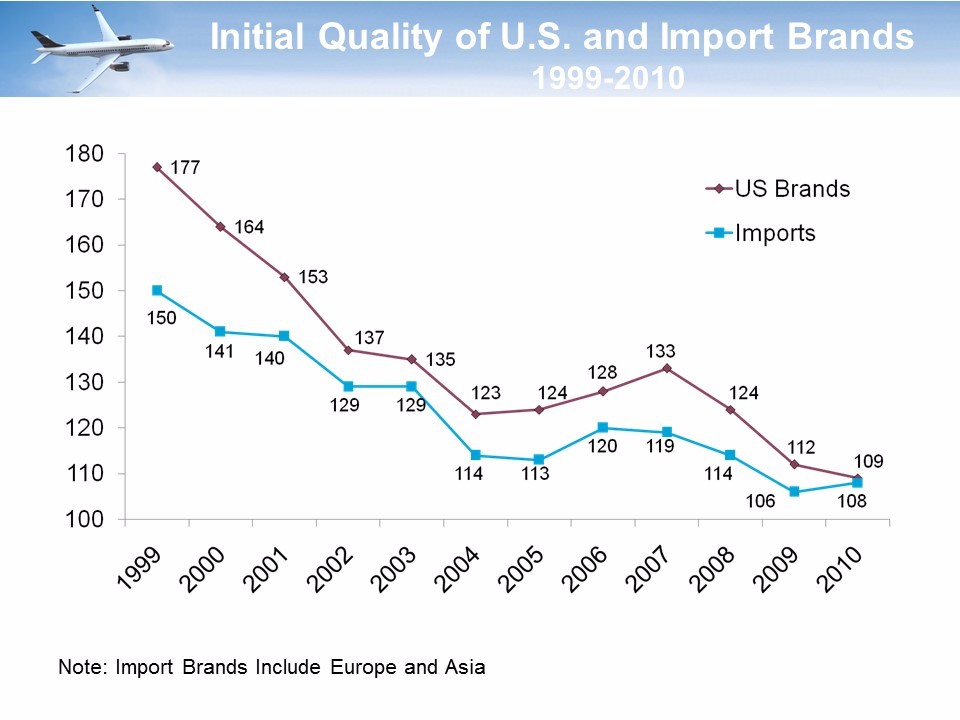 Initial Quality of U.S. and Import Brands
1999-2010

180
170
160
150
140
130
120
110
100

US Brands
Imports

177
164
153
137
135
123
124
128
133
124
112
109

150
141
140
129
129
114
113
120
119
114
106
108

1999
2000
2001
2002
2003
2004
2005
2006
2007
2008
2009
2010

Note: Import Brands Include Europe and Asia